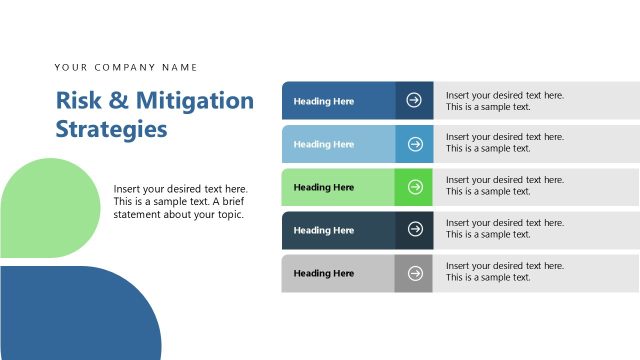 YOUR COMPANY NAME

Risk & Mitigation Strategies

Insert your desired text here. This is a sample text. A brief statement about your topic.

Heading Here

Insert your desired text here. This is a sample text.

Heading Here

Insert your desired text here. This is a sample text.

Heading Here

Insert your desired text here. This is a sample text.

Heading Here

Insert your desired text here. This is a sample text.

Heading Here

Insert your desired text here. This is a sample text.